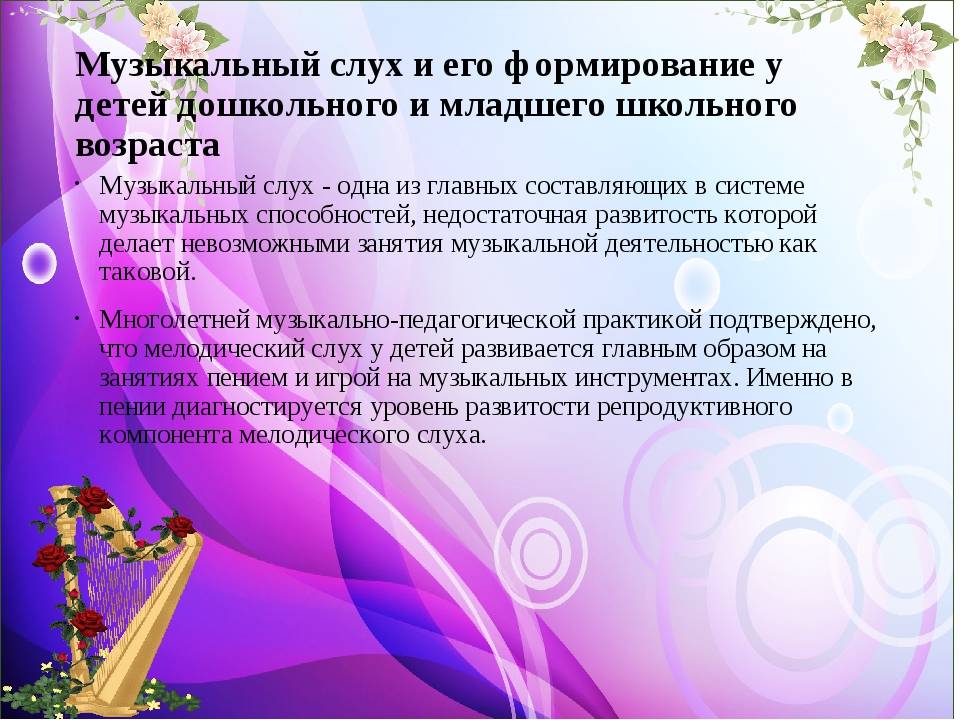 Музыкальный слух и его формирование у детей дошкольного и младшего школьного возраста

• Музыкальный слух - одна из главных составляющих в системе музыкальных способностей, недостаточная развитость которой делает невозможными занятия музыкальной деятельностью как таковой.

• Многолетней музыкально-педагогической практикой подтверждено, что мелодический слух у детей развивается главным образом на занятиях пением и игрой на музыкальных инструментах. Именно в пении диагностируется уровень развитости репродуктивного компонента мелодического слуха.